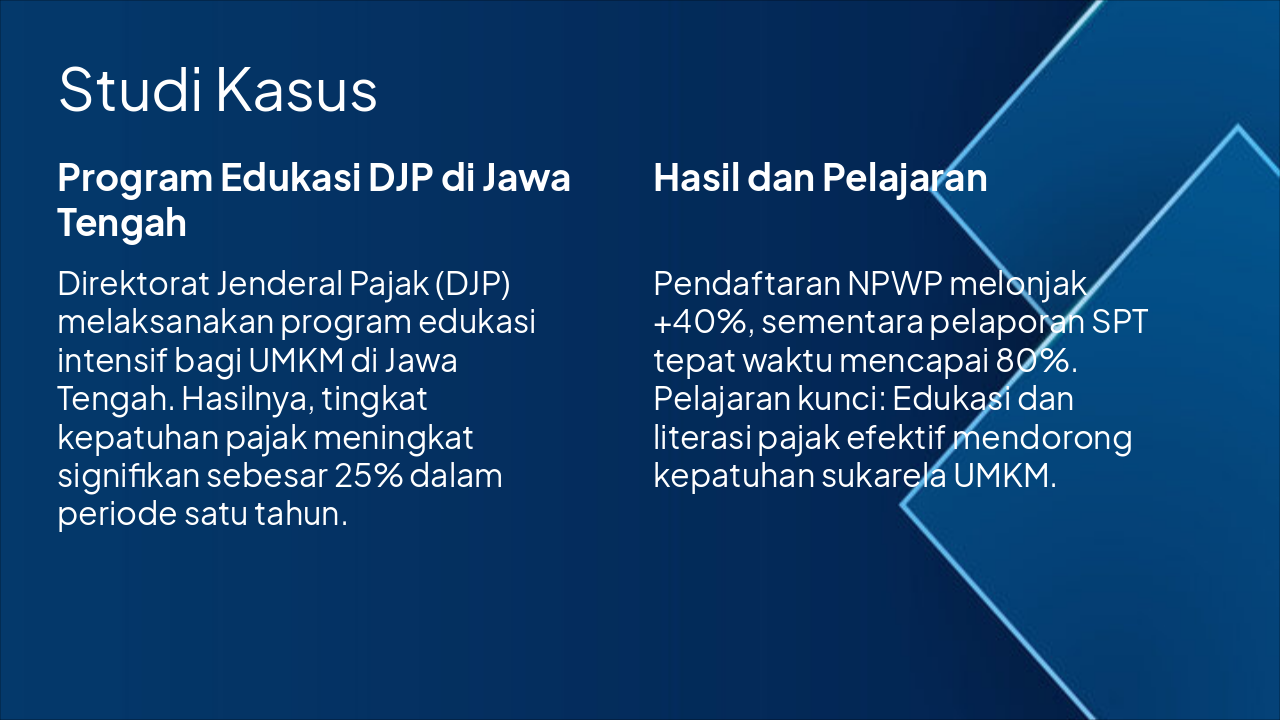 Studi Kasus

Program Edukasi DJP di Jawa Tengah

Direktorat Jenderal Pajak (DJP) melaksanakan program edukasi intensif bagi UMKM di Jawa Tengah. Hasilnya, tingkat kepatuhan pajak meningkat signifikan sebesar 25% dalam periode satu tahun.

Hasil dan Pelajaran

Pendaftaran NPWP melonjak +40%, sementara pelaporan SPT tepat waktu mencapai 80%. Pelajaran kunci: Edukasi dan literasi pajak efektif mendorong kepatuhan sukarela UMKM.